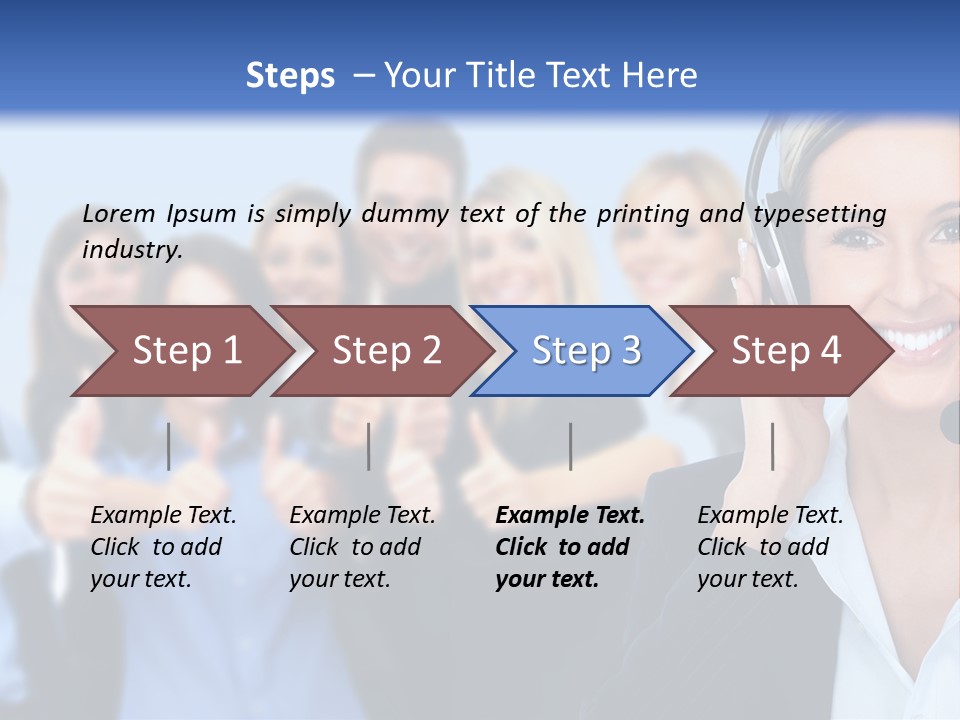 Steps – Your Title Text Here

Lorem Ipsum is simply dummy text of the printing and typesetting industry.

Step 1

Step 2

Step 3

Step 4

Example Text. Click to add your text.

Example Text. Click to add your text.

Example Text. Click to add your text.

Example Text. Click to add your text.